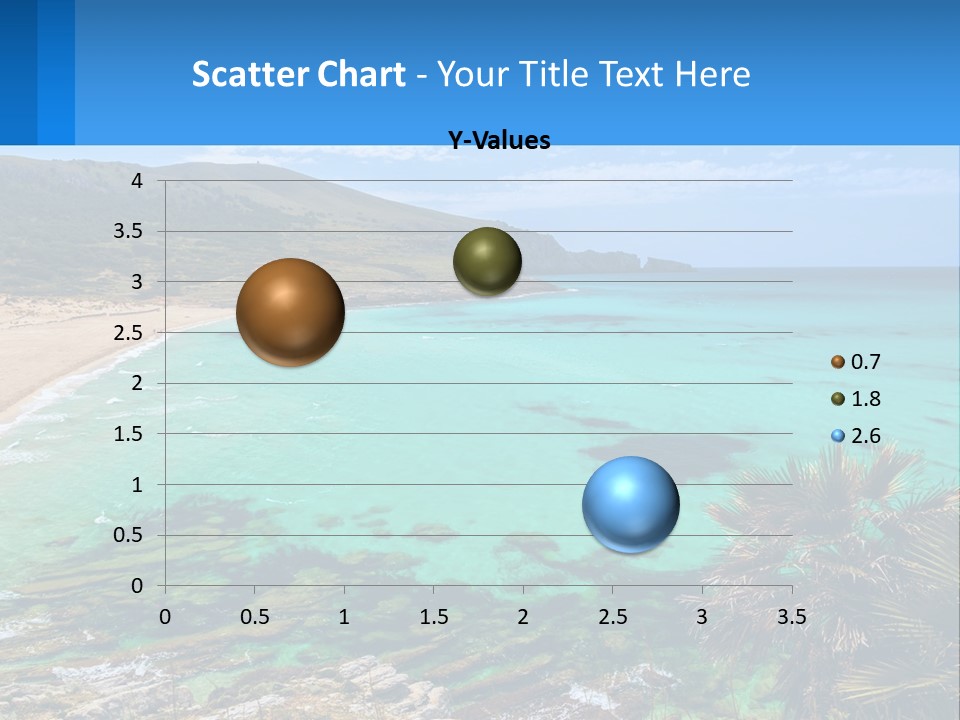 Scatter Chart - Your Title Text Here

Y-Values

4
3.5
3
2.5
2
1.5
1
0.5
0

0 0.5 1 1.5 2 2.5 3 3.5

0.7
1.8
2.6